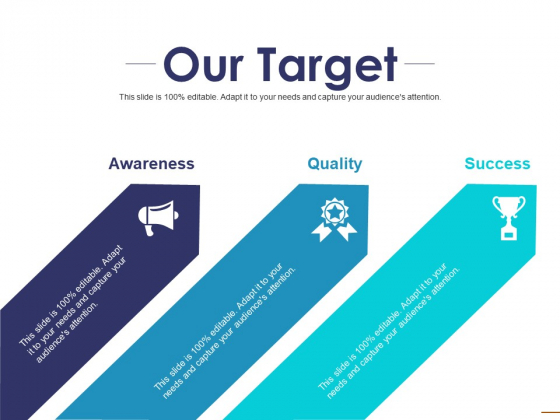 Our Target

This slide is 100% editable. Adapt it to your needs and capture your audience's attention.

Awareness

This slide is 100% editable. Adapt it to your needs and capture your audience's attention.

Quality

This slide is 100% editable. Adapt it to your needs and capture your audience's attention.

Success

This slide is 100% editable. Adapt it to your needs and capture your audience's attention.